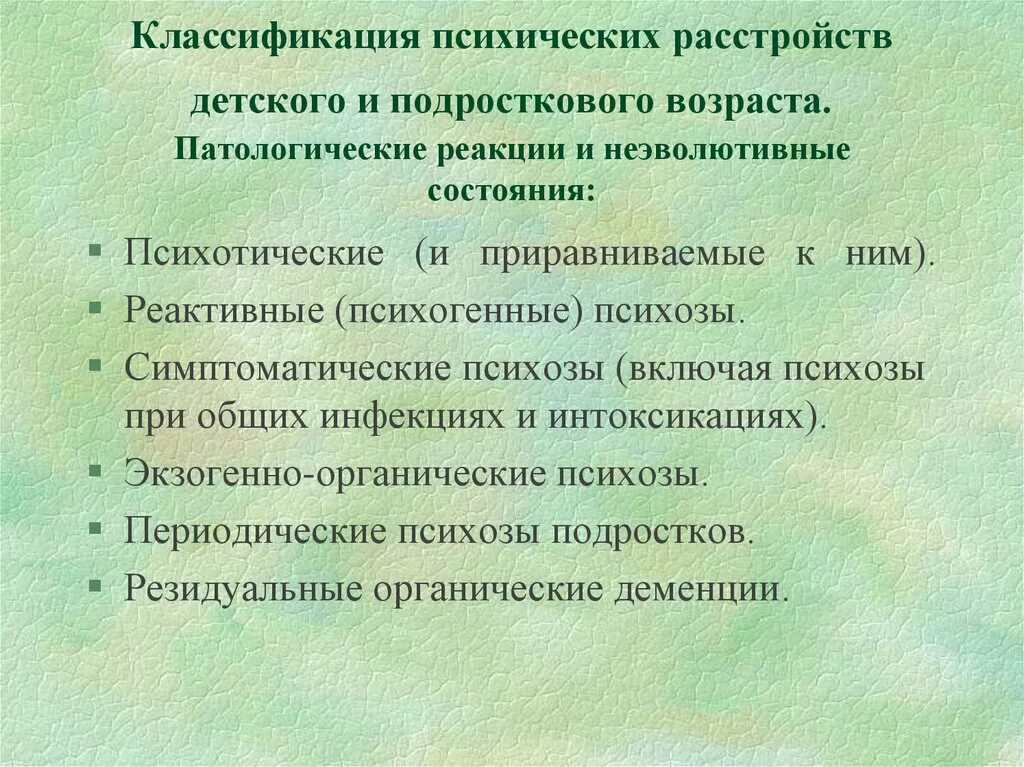 Классификация психических расстройств детского и подросткового возраста.

Патологические реакции и неэволютивные состояния:

▪ Психотические (и приравниваемые к ним).
▪ Реактивные (психогенные) психозы.
▪ Симптоматические психозы (включая психозы при общих инфекциях и интоксикациях).
▪ Экзогенно-органические психозы.
▪ Периодические психозы подростков.
▪ Резидуальные органические деменции.